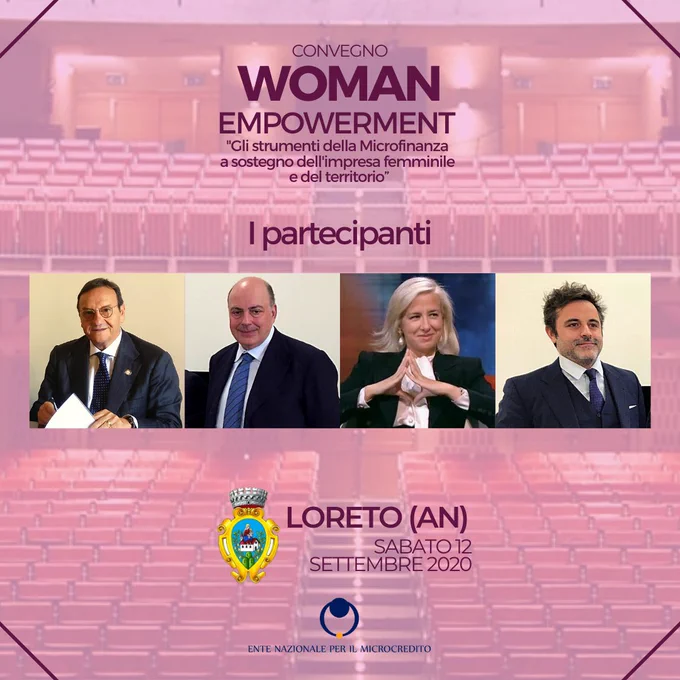 CONVEGNO
WOMAN
EMPOWERMENT
"Gli strumenti della Microfinanza a sostegno dell'impresa femminile e del territorio"

I partecipanti

LORETO (AN)
SABATO 12
SETTEMBRE 2020

ENTE NAZIONALE PER IL MICROCREDITO